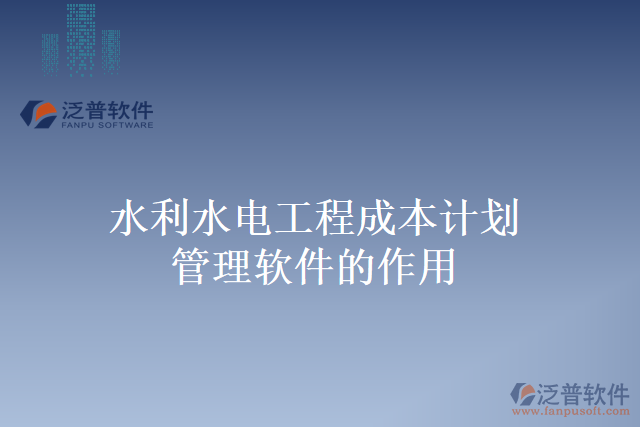 泛普软件
FANPU SOFTWARE

水利水电工程成本计划管理软件的作用

泛普软件
www.fanpusoft.com